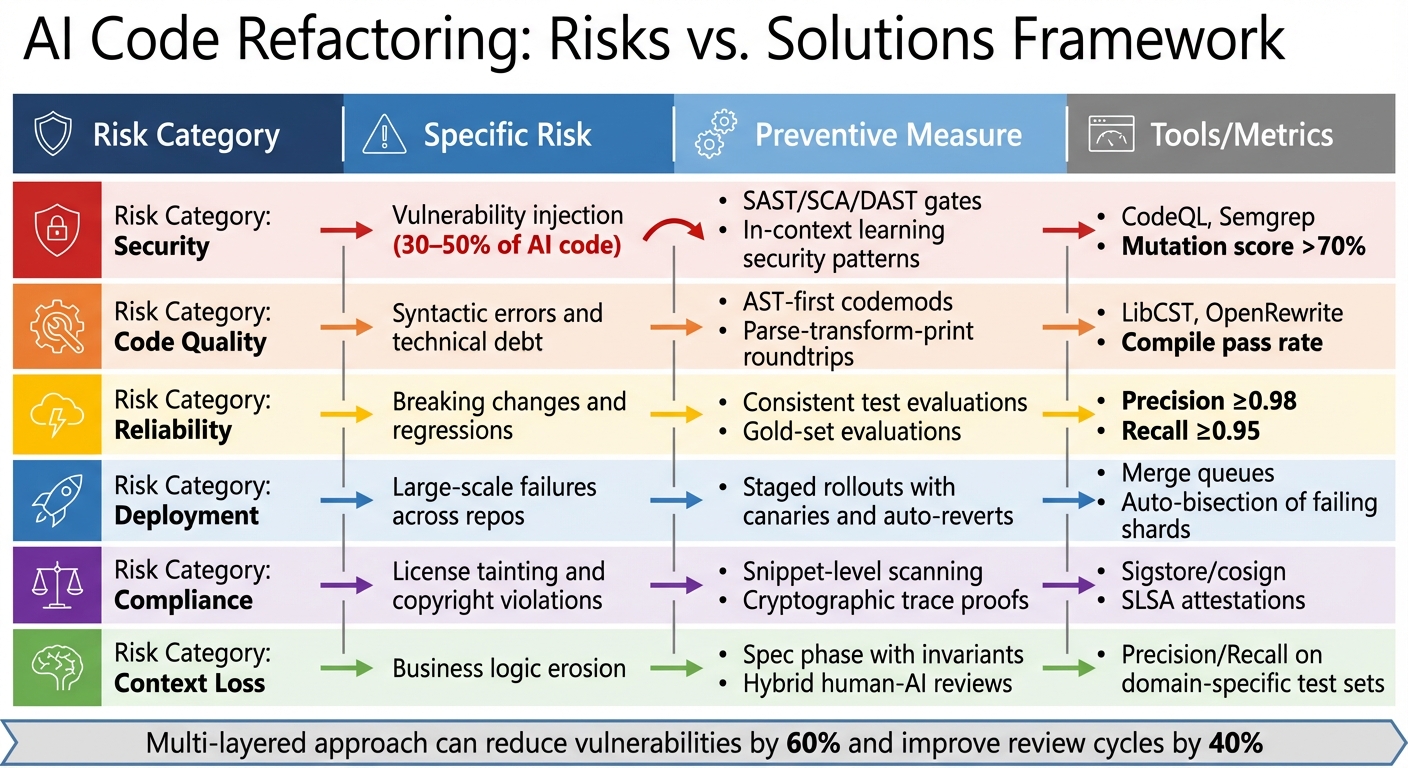 AI Code Refactoring: Risks vs. Solutions Framework

| Risk Category | Specific Risk | Preventive Measure | Tools/Metrics |
|---|---|---|---|
| Risk Category: **Security** | Vulnerability injection **(30–50% of AI code)** | • SAST/SCA/DAST gates • In-context learning security patterns | • CodeQL, Semgrep • **Mutation score >70%** |
| Risk Category: **Code Quality** | Syntactic errors and technical debt | • AST-first codemods • Parse-transform-print roundtrips | • LibCST, OpenRewrite • **Compile pass rate** |
| Risk Category: **Reliability** | Breaking changes and regressions | • Consistent test evaluations • Gold-set evaluations | • **Precision ≥0.98** • **Recall ≥0.95** |
| Risk Category: **Deployment** | Large-scale failures across repos | • Staged rollouts with canaries and auto-reverts | • Merge queues • Auto-bisection of failing shards |
| Risk Category: **Compliance** | License tainting and copyright violations | • Snippet-level scanning • Cryptographic trace proofs | • Sigstore/cosign • SLSA attestations |
| Risk Category: **Context Loss** | Business logic erosion | • Spec phase with invariants • Hybrid human-AI reviews | • Precision/Recall on domain-specific test sets |

Multi-layered approach can reduce vulnerabilities by **60%** and improve review cycles by **40%**